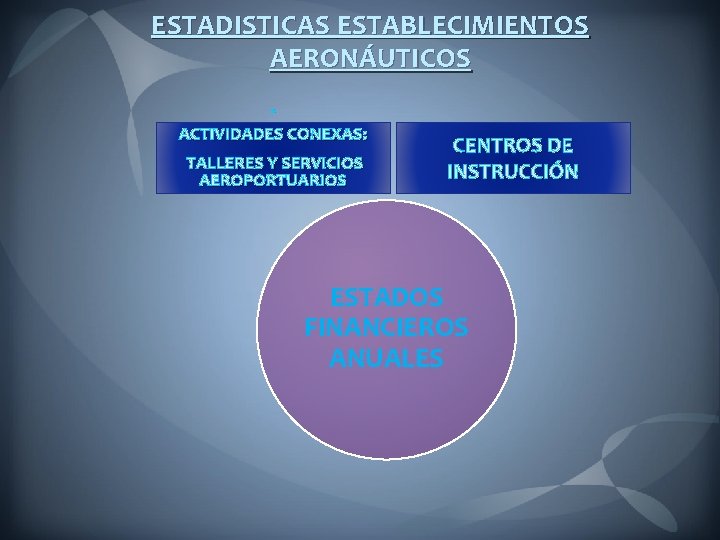 ESTADISTICAS ESTABLECIMIENTOS AERONÁUTICOS

ACTIVIDADES CONEXAS:

TALLERES Y SERVICIOS AEROPORTUARIOS

CENTROS DE INSTRUCCIÓN

ESTADOS FINANCIEROS ANUALES